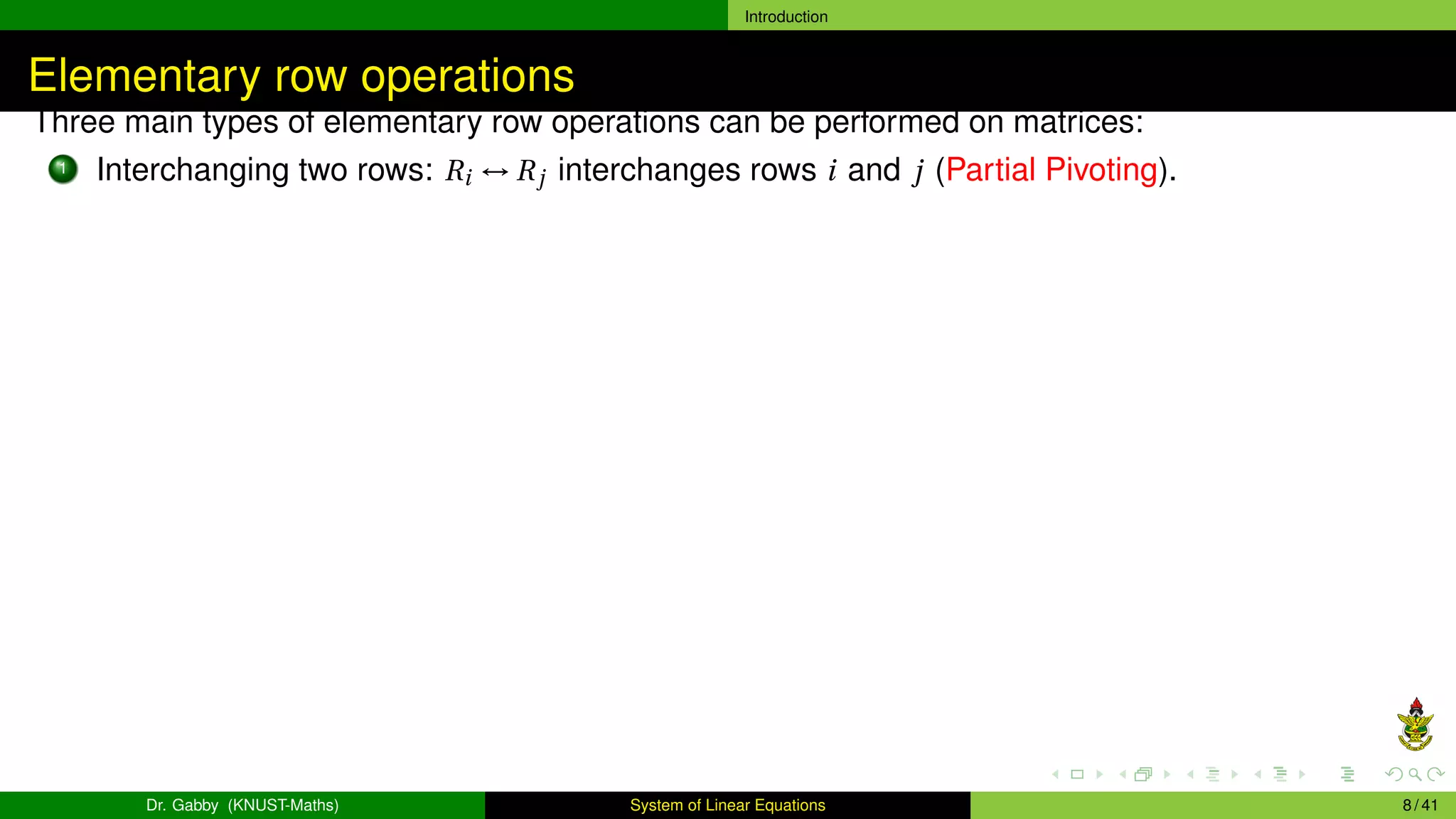 Introduction

Elementary row operations

Three main types of elementary row operations can be performed on matrices:

1 Interchanging two rows: $R_i \leftrightarrow R_j$ interchanges rows $i$ and $j$ (Partial Pivoting).

Dr. Gabby (KNUST-Maths) System of Linear Equations 8 / 41